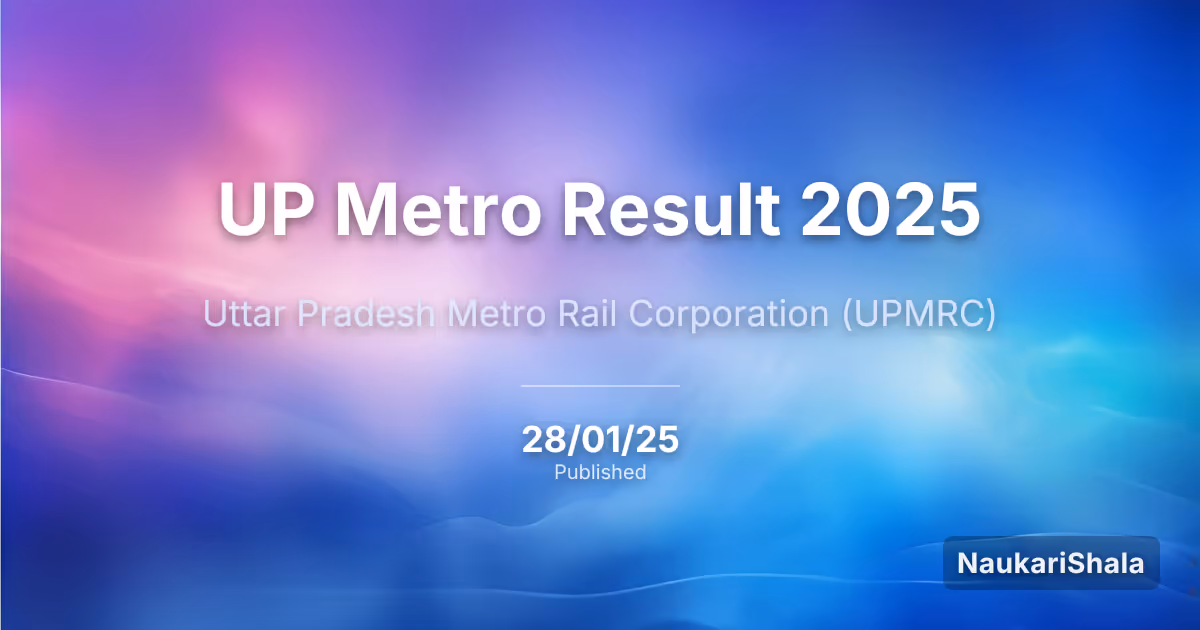 UP Metro Result 2025

Uttar Pradesh Metro Rail Corporation (UPMRC)

28/01/25
Published

NaukariShala